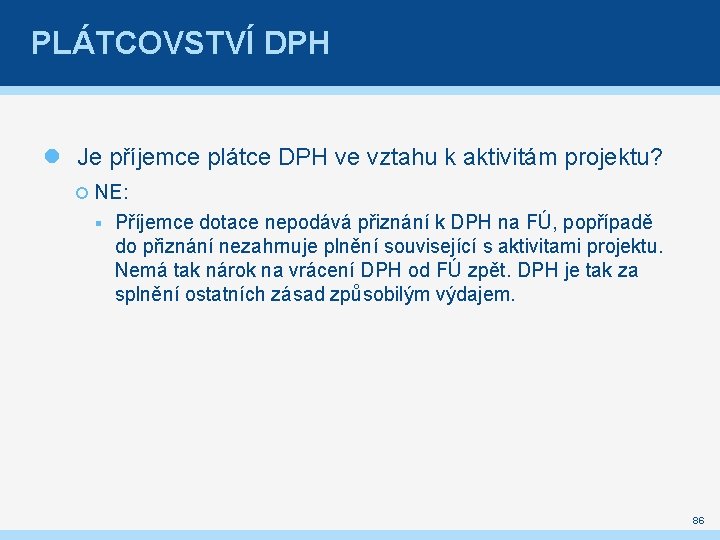 PLÁTCOVSTVÍ DPH

Je příjemce plátce DPH ve vztahu k aktivitám projektu?

NE:

Příjemce dotace nepodává přiznání k DPH na FÚ, popřípadě do přiznání nezahrnuje plnění související s aktivitami projektu. Nemá tak nárok na vrácení DPH od FÚ zpět. DPH je tak za splnění ostatních zásad způsobilým výdajem.

86